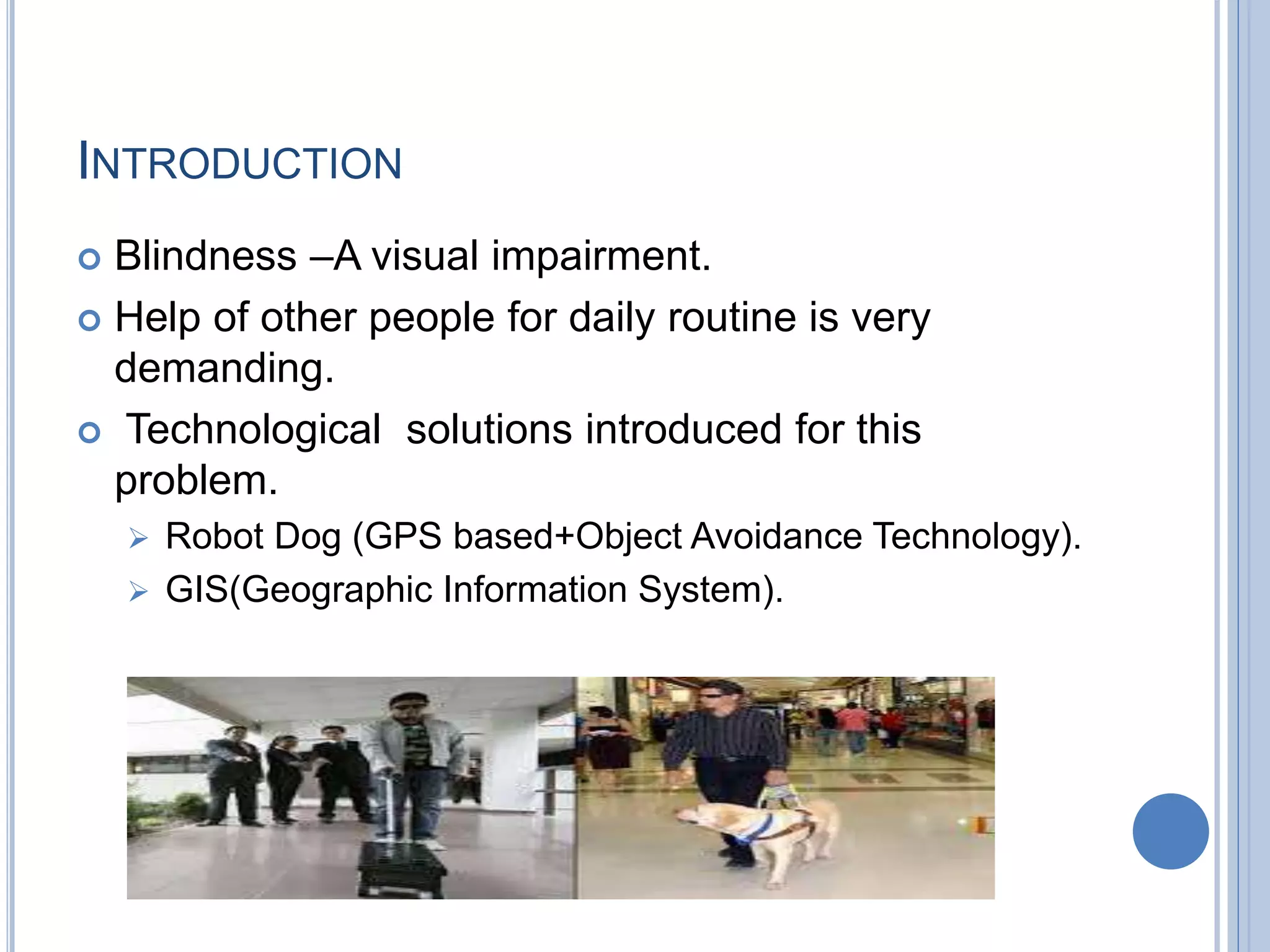 INTRODUCTION

Blindness –A visual impairment.

Help of other people for daily routine is very demanding.

Technological solutions introduced for this problem.

Robot Dog (GPS based+Object Avoidance Technology).

GIS(Geographic Information System).